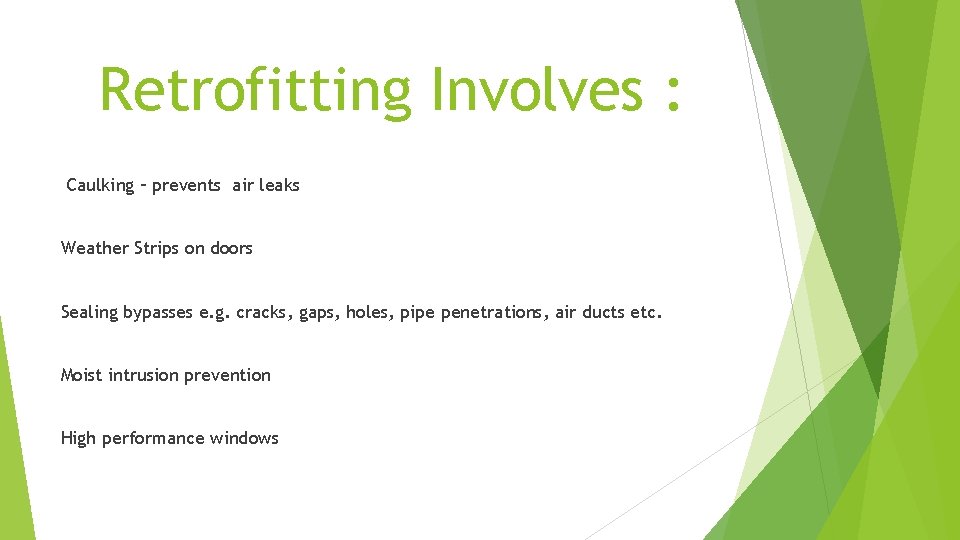 Retrofitting Involves :

Caulking – prevents air leaks

Weather Strips on doors

Sealing bypasses e.g. cracks, gaps, holes, pipe penetrations, air ducts etc.

Moist intrusion prevention

High performance windows